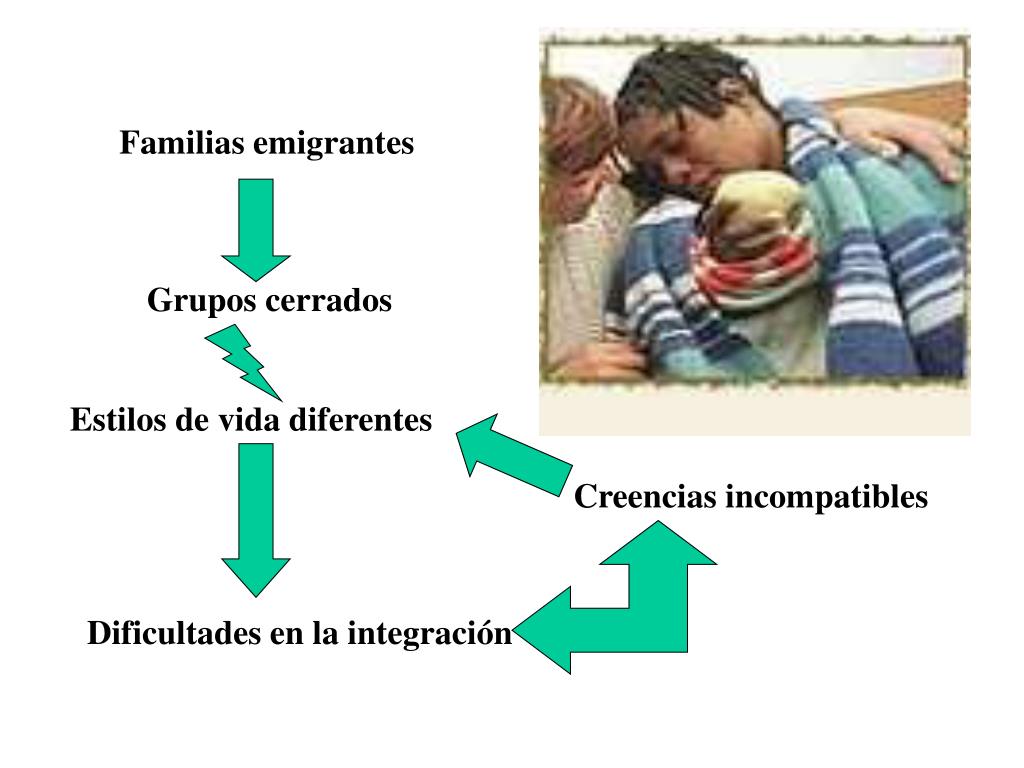 Familias emigrantes

Grupos cerrados

Estilos de vida diferentes

Creencias incompatibles

Dificultades en la integración